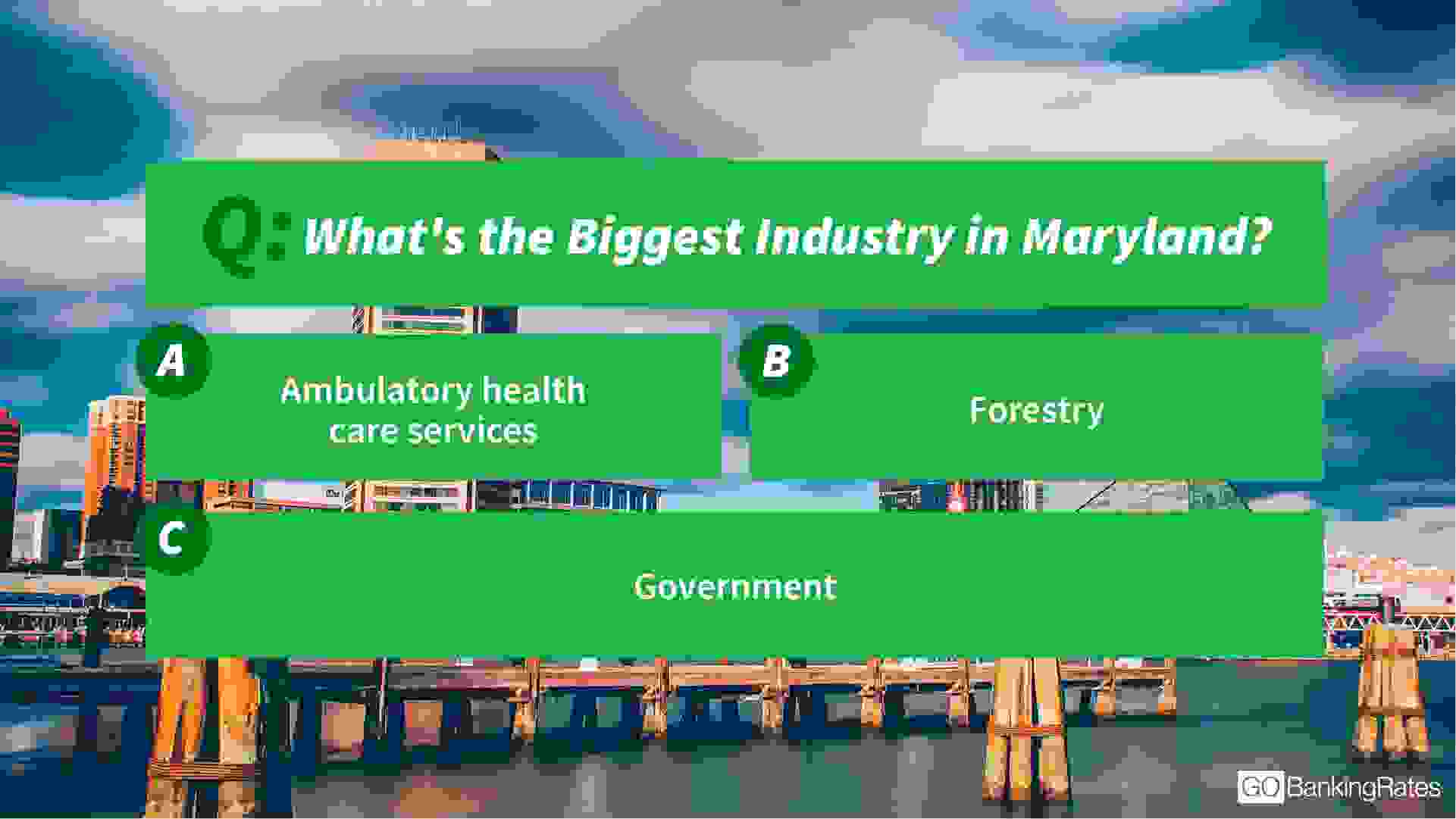 Q: What's the Biggest Industry in Maryland?

A
Ambulatory health care services

B
Forestry

C
Government

GOBankingRates